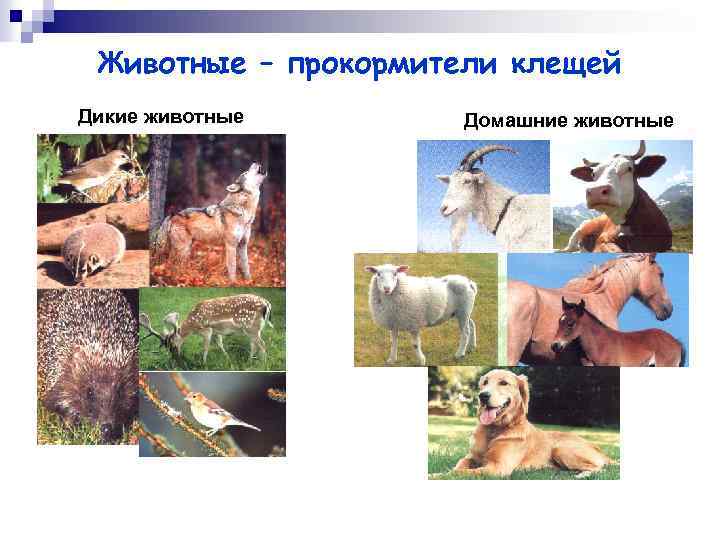 Животные – прокормители клещей

Дикие животные

Домашние животные